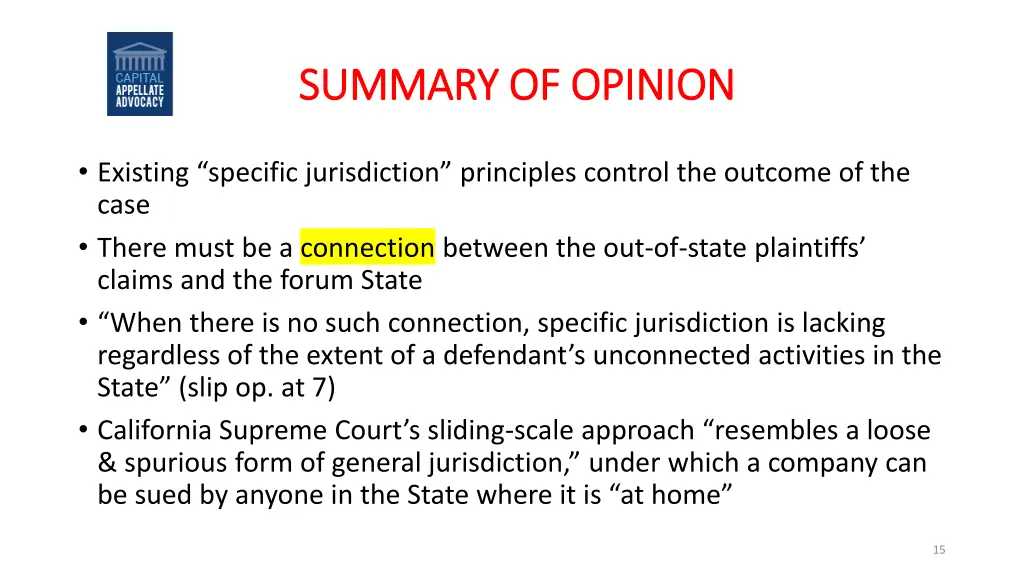 CAPITAL APPELLATE ADVOCACY

SUMMARY OF OPINION

• Existing “specific jurisdiction” principles control the outcome of the case
• There must be a connection between the out-of-state plaintiffs’ claims and the forum State
• “When there is no such connection, specific jurisdiction is lacking regardless of the extent of a defendant’s unconnected activities in the State” (slip op. at 7)
• California Supreme Court’s sliding-scale approach “resembles a loose & spurious form of general jurisdiction,” under which a company can be sued by anyone in the State where it is “at home”

15